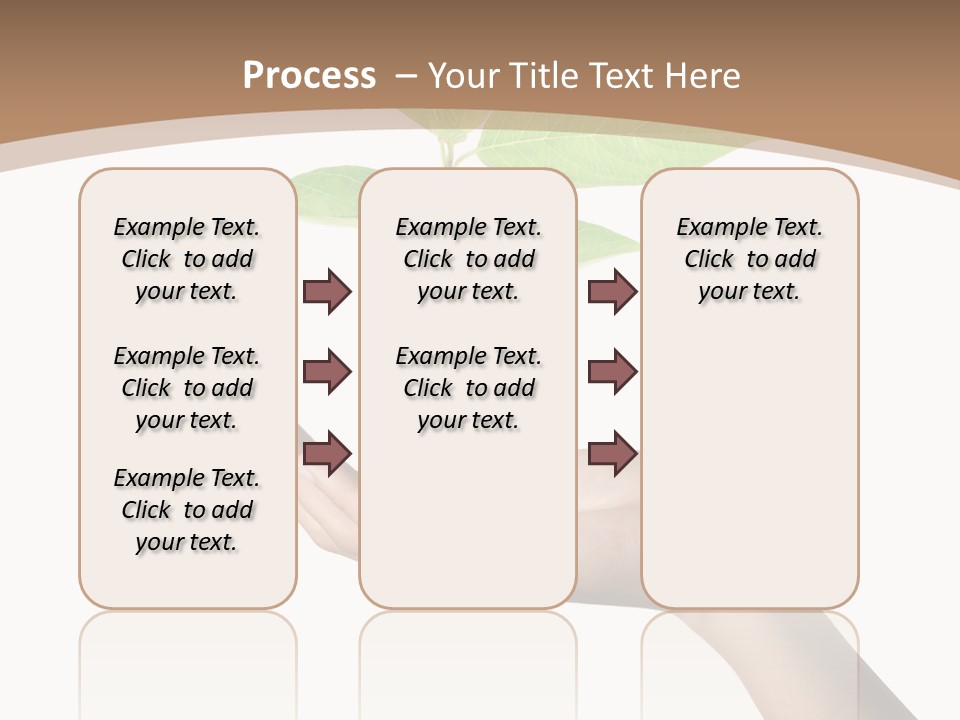 Process – Your Title Text Here

Example Text. Click to add your text.

Example Text. Click to add your text.

Example Text. Click to add your text.

Example Text. Click to add your text.

Example Text. Click to add your text.

Example Text. Click to add your text.